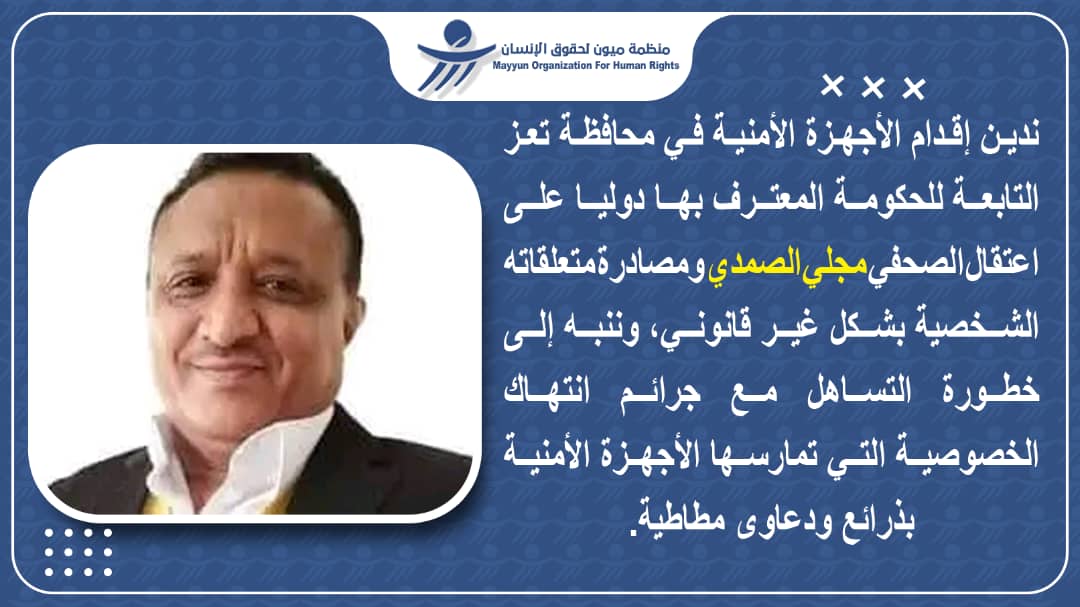 منظمة ميون لحقوق الإنسان
Mayyun Organization For Human Rights

× × ×

ندين إقدام الأجهزة الأمنية في محافظة تعز التابعة للحكومة المعترف بها دوليا على اعتقال الصحفي مجلي الصمدي ومصادرة متعلقاته الشخصية بشكل غير قانوني، وننبه إلى خطورة التساهل مع جرائم انتهاك الخصوصية التي تمارسها الأجهزة الأمنية بذرائع ودعاوى مطاطية.